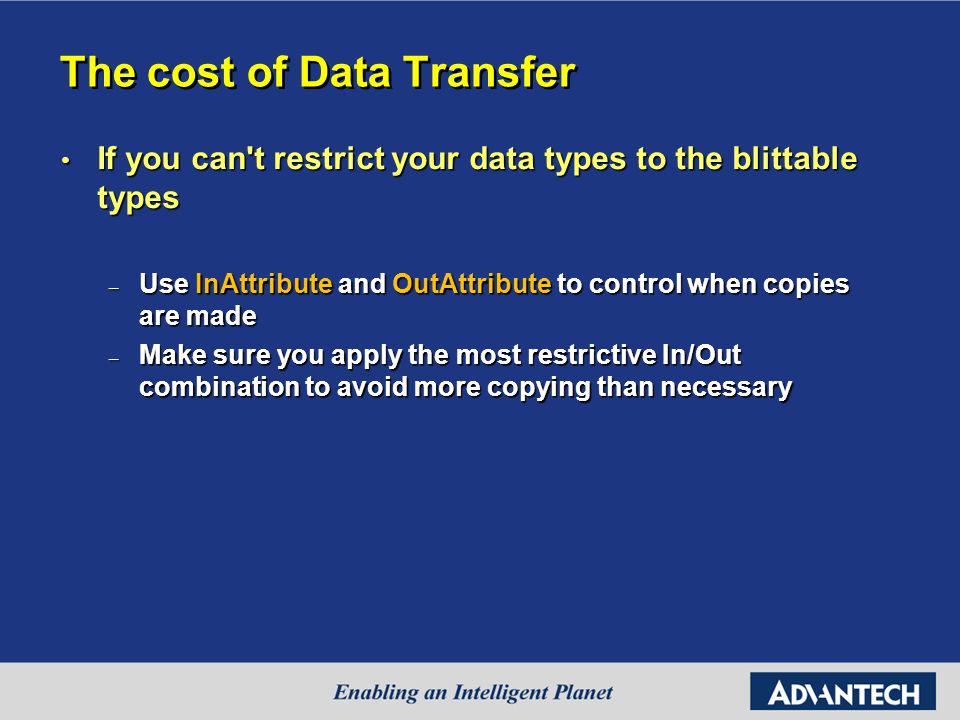 The cost of Data Transfer

• If you can't restrict your data types to the blittable types

– Use InAttribute and OutAttribute to control when copies are made
– Make sure you apply the most restrictive In/Out combination to avoid more copying than necessary

Enabling an Intelligent Planet

ADVANTECH